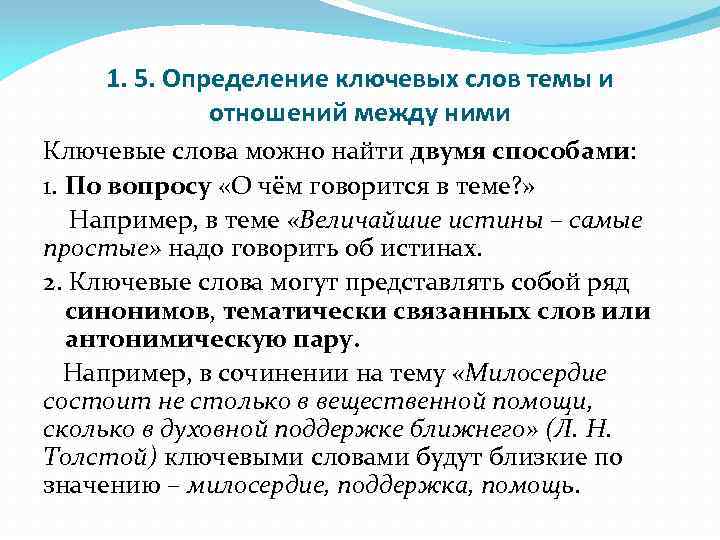 1. 5. Определение ключевых слов темы и отношений между ними

Ключевые слова можно найти двумя способами:

1. По вопросу «О чём говорится в теме?»

Например, в теме «Величайшие истины – самые простые» надо говорить об истинах.

2. Ключевые слова могут представлять собой ряд синонимов, тематически связанных слов или антонимическую пару.

Например, в сочинении на тему «Милосердие состоит не столько в вещественной помощи, сколько в духовной поддержке ближнего» (Л. Н. Толстой) ключевыми словами будут близкие по значению – милосердие, поддержка, помощь.